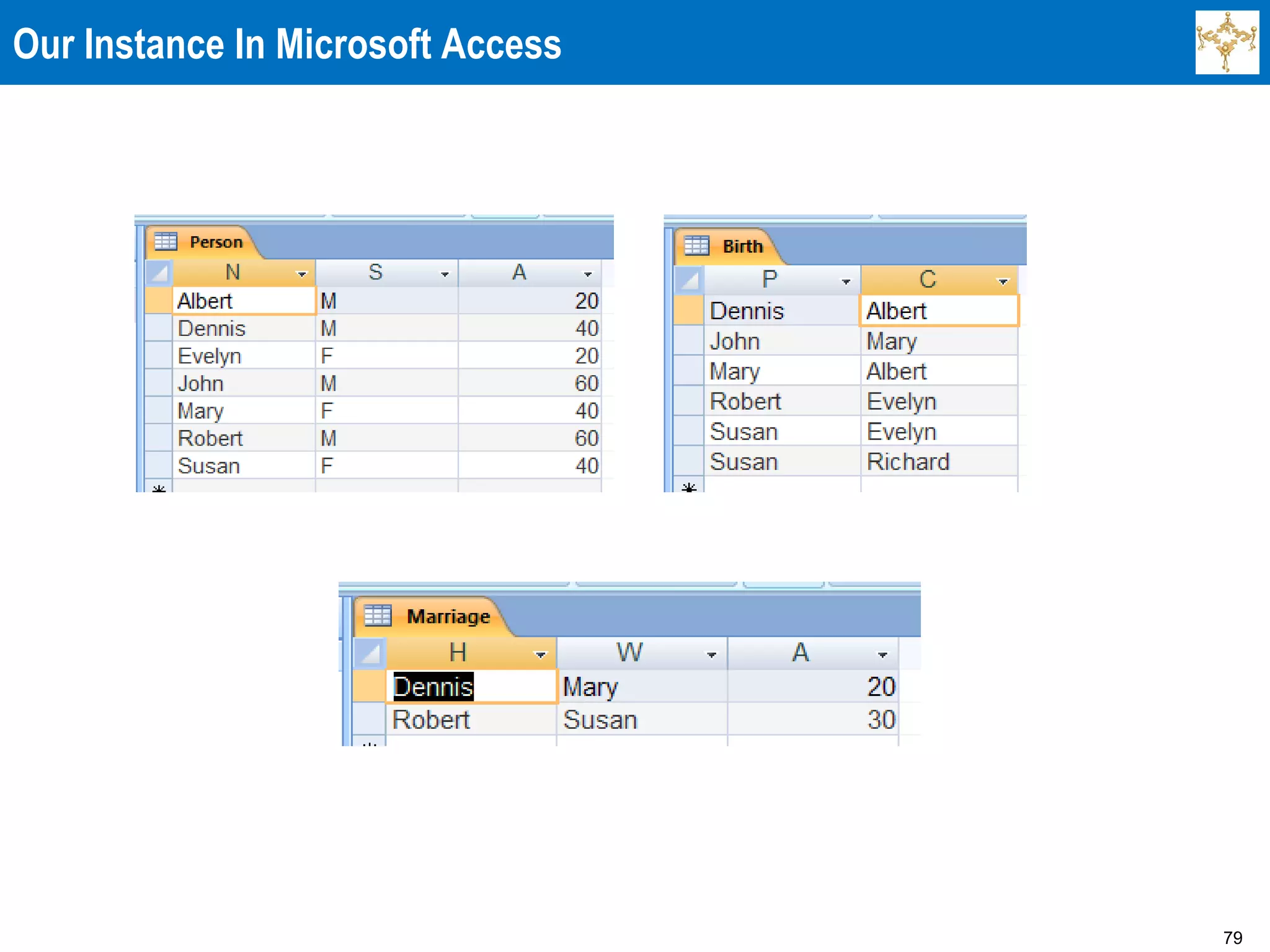 Our Instance In Microsoft Access

Person

| N | S | A |
|---|---|---|
| Albert | M | 20 |
| Dennis | M | 40 |
| Evelyn | F | 20 |
| John | M | 60 |
| Mary | F | 40 |
| Robert | M | 60 |
| Susan | F | 40 |

Birth

| P | C |
|---|---|
| Dennis | Albert |
| John | Mary |
| Mary | Albert |
| Robert | Evelyn |
| Susan | Evelyn |
| Susan | Richard |

Marriage

| H | W | A |
|---|---|---|
| Dennis | Mary | 20 |
| Robert | Susan | 30 |

79